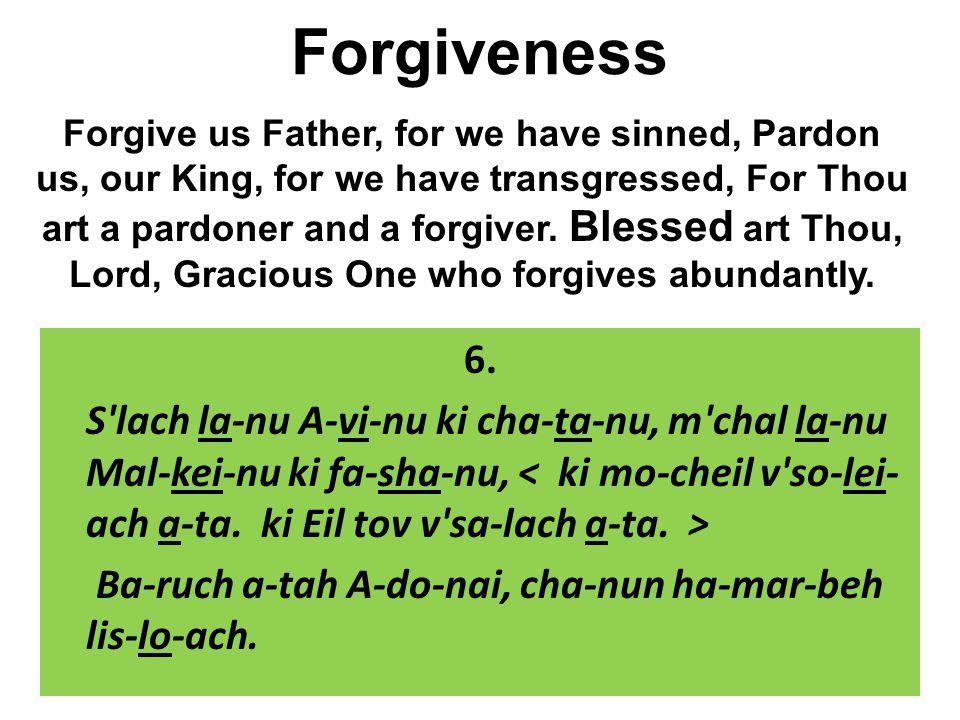 Forgiveness

Forgive us Father, for we have sinned, Pardon us, our King, for we have transgressed, For Thou art a pardoner and a forgiver. Blessed art Thou, Lord, Gracious One who forgives abundantly.

6.

S'lach la-nu A-vi-nu ki cha-ta-nu, m'chal la-nu Mal-kei-nu ki fa-sha-nu, < ki mo-cheil v'so-lei-ach a-ta. ki Eil tov v'sa-lach a-ta. >

Ba-ruch a-tah A-do-nai, cha-nun ha-mar-beh lis-lo-ach.